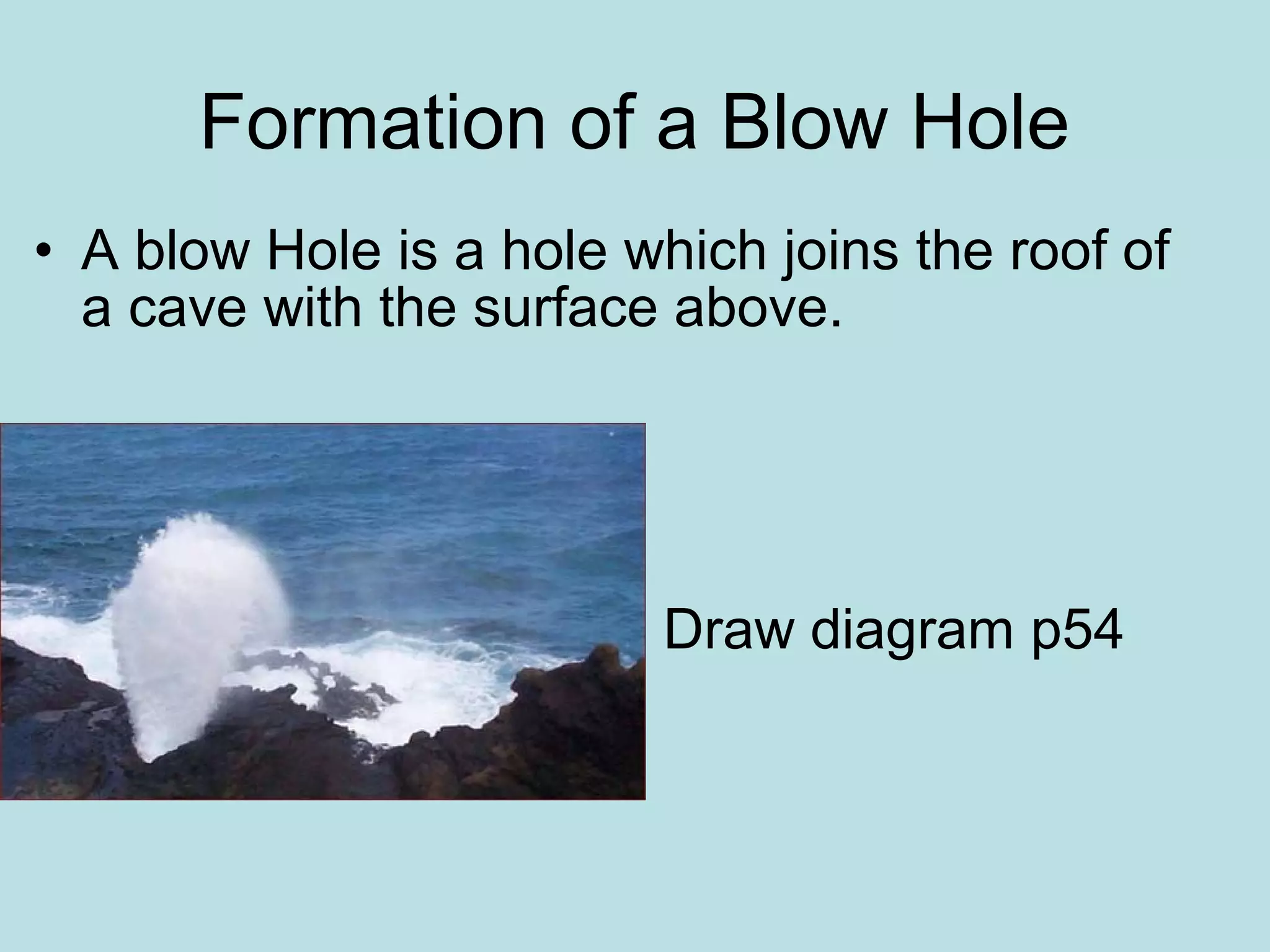 Formation of a Blow Hole

• A blow Hole is a hole which joins the roof of a cave with the surface above.

Draw diagram p54